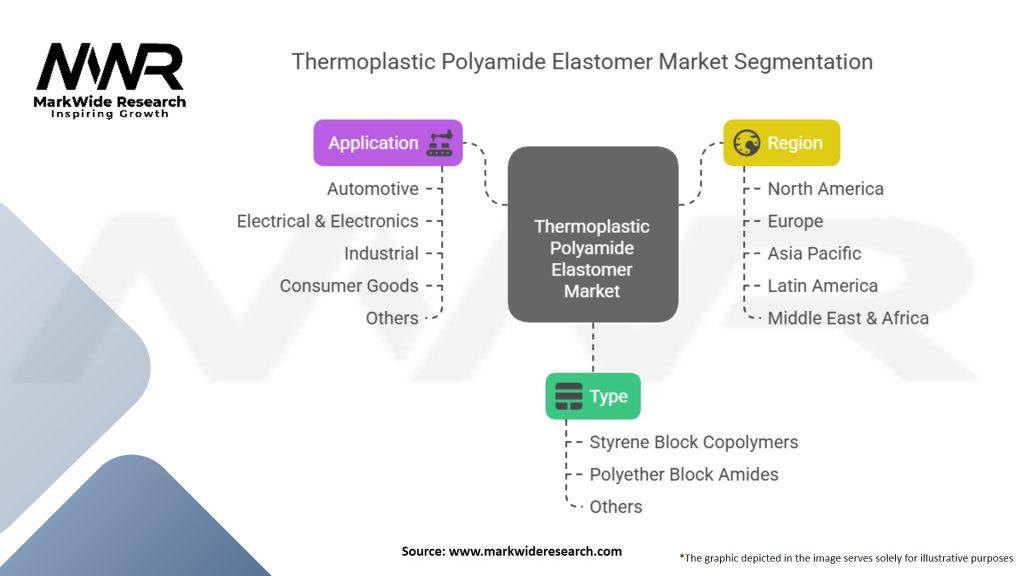 MWR
MarkWide Research
Inspiring Growth

Thermoplastic Polyamide Elastomer Market Segmentation

Application
Automotive
Electrical & Electronics
Industrial
Consumer Goods
Others

Thermoplastic Polyamide Elastomer Market

Region
North America
Europe
Asia Pacific
Latin America
Middle East & Africa

Type
Styrene Block Copolymers
Polyether Block Amides
Others

Source: www.markwideresearch.com

*The graphic depicted in the image serves solely for illustrative purposes